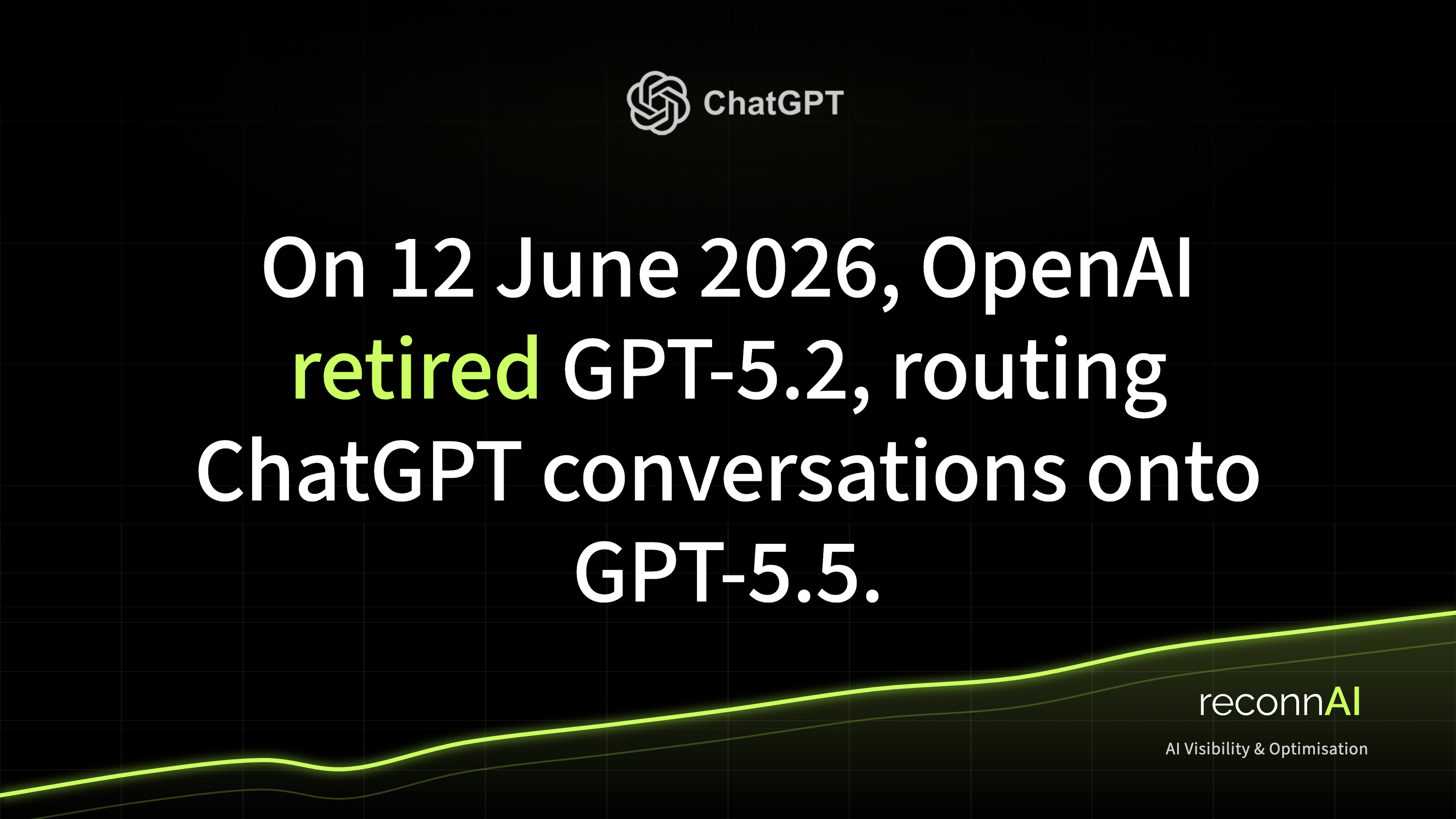 ChatGPT

On 12 June 2026, OpenAI retired GPT-5.2, routing ChatGPT conversations onto GPT-5.5.

reconnAI

AI Visibility & Optimisation